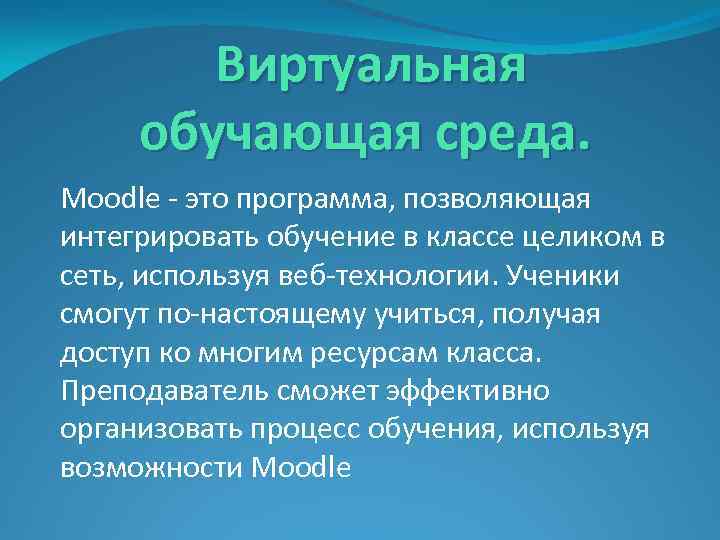 Виртуальная обучающая среда.

Moodle - это программа, позволяющая интегрировать обучение в классе целиком в сеть, используя веб-технологии. Ученики смогут по-настоящему учиться, получая доступ ко многим ресурсам класса. Преподаватель сможет эффективно организовать процесс обучения, используя возможности Moodle